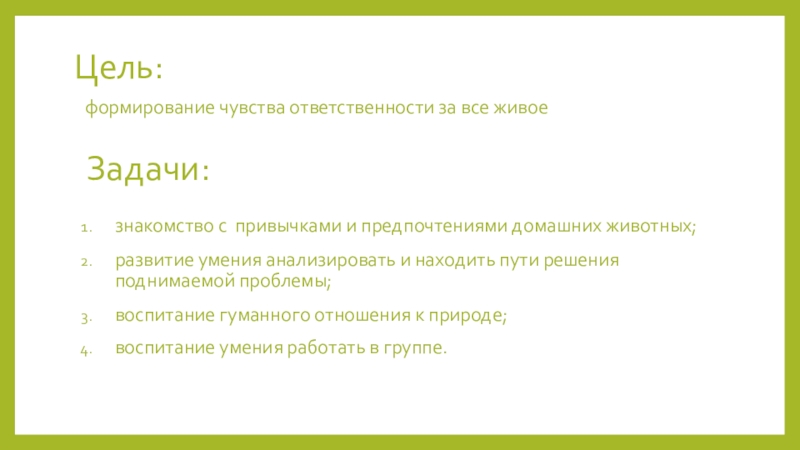 Цель:

формирование чувства ответственности за все живое

Задачи:

1. знакомство с привычками и предпочтениями домашних животных;
2. развитие умения анализировать и находить пути решения поднимаемой проблемы;
3. воспитание гуманного отношения к природе;
4. воспитание умения работать в группе.